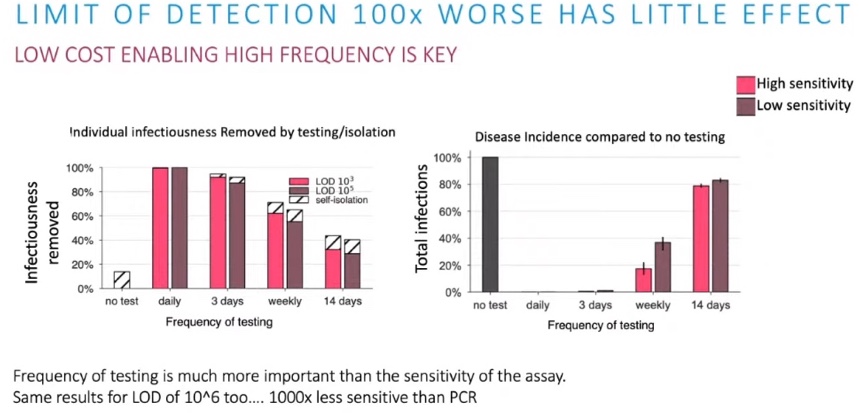 LIMIT OF DETECTION 100x WORSE HAS LITTLE EFFECT

LOW COST ENABLING HIGH FREQUENCY IS KEY

High sensitivity
Low sensitivity

Individual infectiousness Removed by testing/isolation

Infectiousness removed

100%
80%
60%
40%
20%
0%

LOD $10^3$
LOD $10^5$
self-isolation

no test
daily
3 days
weekly
14 days

Frequency of testing

Disease Incidence compared to no testing

Total infections

100%
80%
60%
40%
20%
0%

no test
daily
3 days
weekly
14 days

Frequency of testing

Frequency of testing is much more important than the sensitivity of the assay.
Same results for LOD of 10^6 too.... 1000x less sensitive than PCR